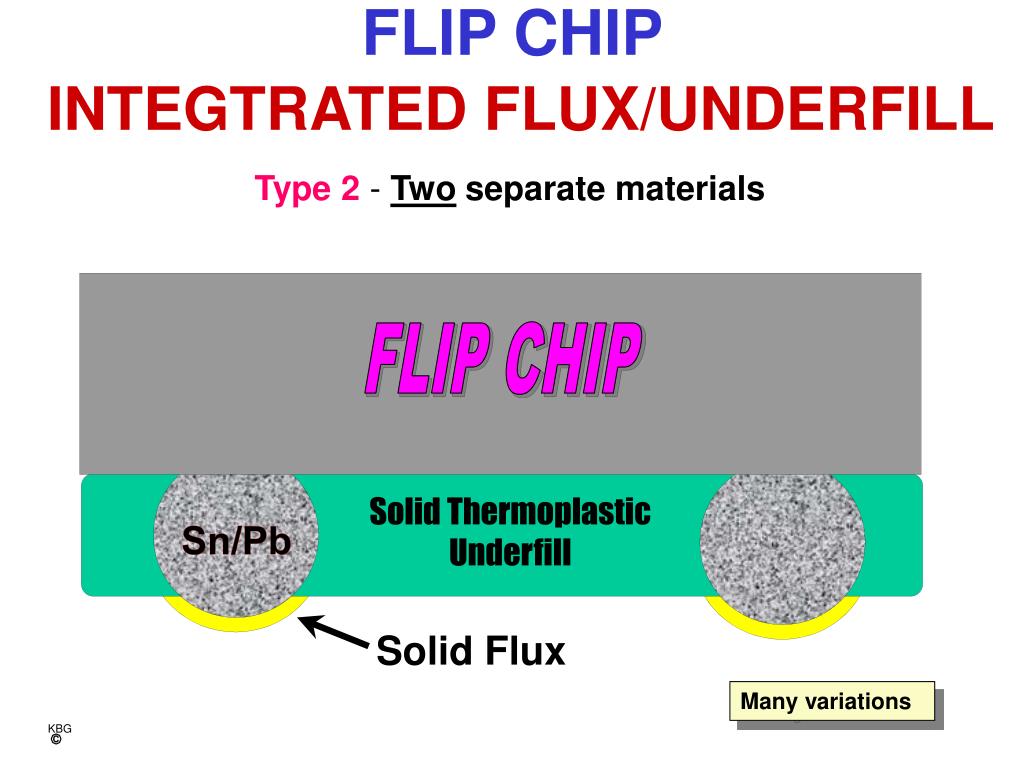 FLIP CHIP
INTEGTRATED FLUX/UNDERFILL

Type 2 - Two separate materials

FLIP CHIP

Sn/Pb

Solid Thermoplastic Underfill

Solid Flux

Many variations

KBG
©